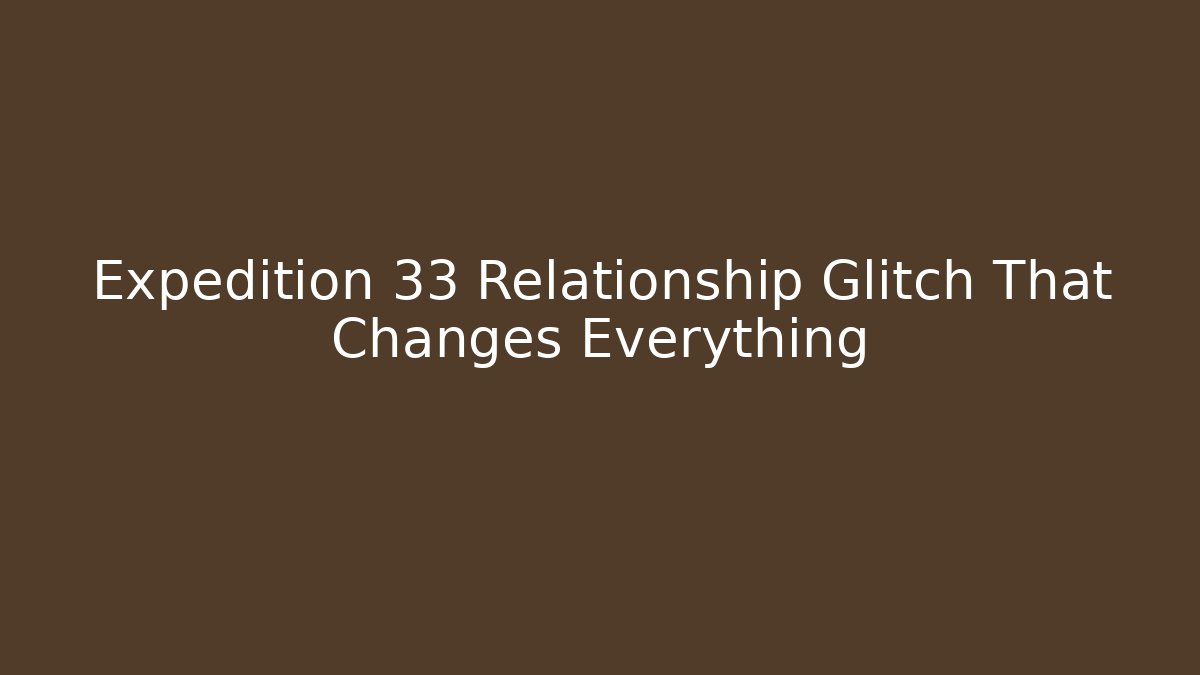 Expedition 33 Relationship Glitch That Changes Everything